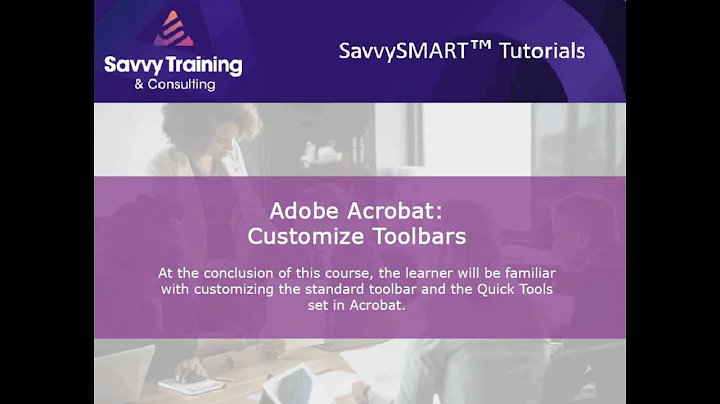 Savvy Training
& Consulting

SavvySMART™ Tutorials

Adobe Acrobat:
Customize Toolbars

At the conclusion of this course, the learner will be familiar with customizing the standard toolbar and the Quick Tools set in Acrobat.